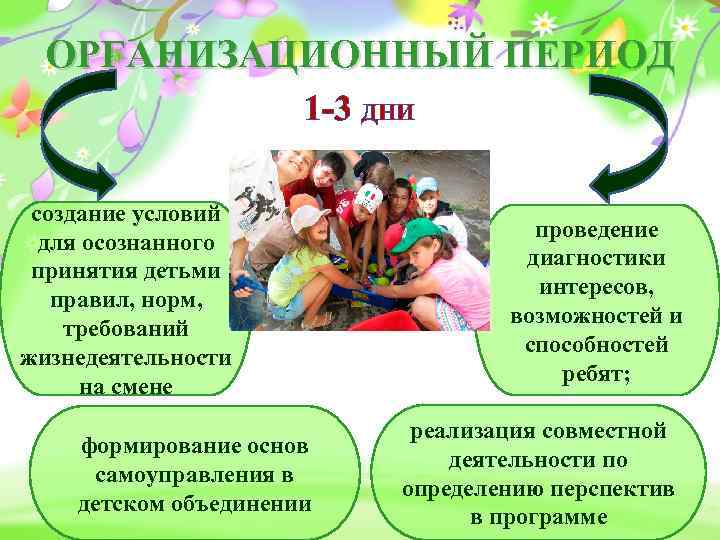 ОРГАНИЗАЦИОННЫЙ ПЕРИОД

1-3 дни

создание условий для осознанного принятия детьми правил, норм, требований жизнедеятельности на смене

проведение диагностики интересов, возможностей и способностей ребят;

формирование основ самоуправления в детском объединении

реализация совместной деятельности по определению перспектив в программе